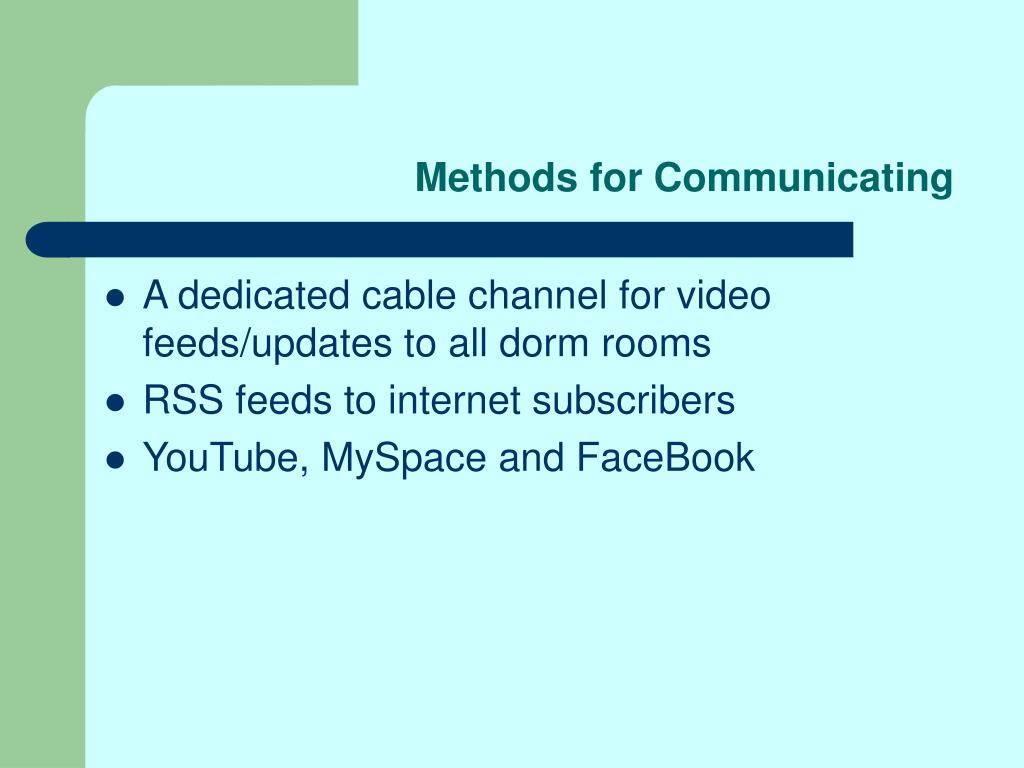 Methods for Communicating

- A dedicated cable channel for video feeds/updates to all dorm rooms
- RSS feeds to internet subscribers
- YouTube, MySpace and FaceBook